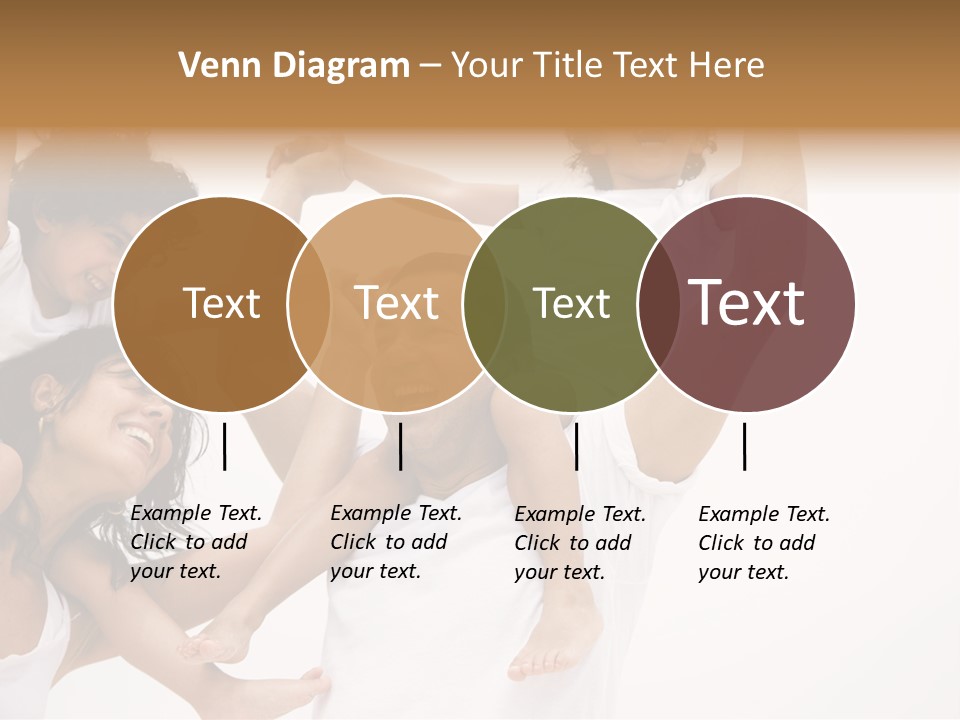 Venn Diagram – Your Title Text Here

Text

Text

Text

Text

Example Text. Click to add your text.

Example Text. Click to add your text.

Example Text. Click to add your text.

Example Text. Click to add your text.